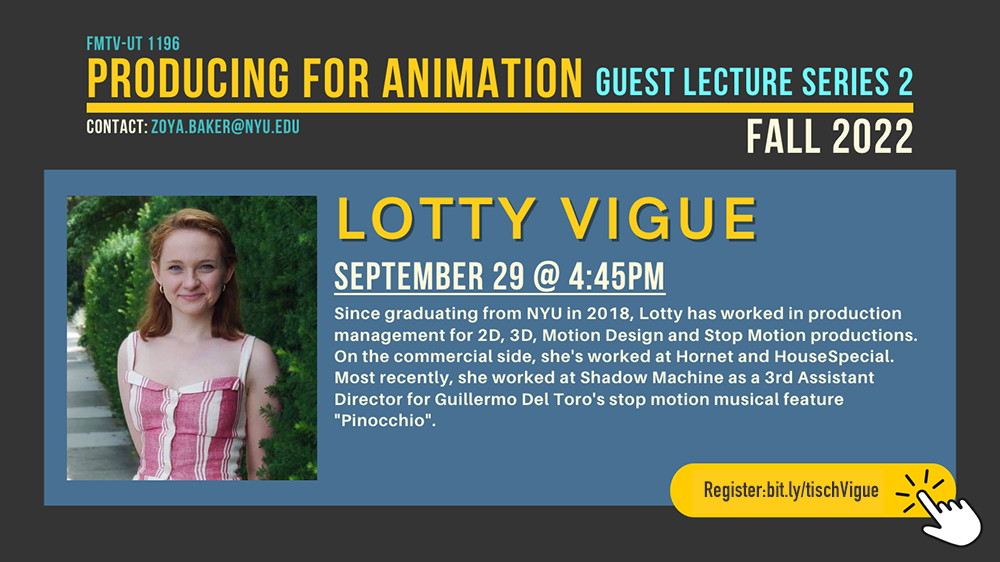 FMTV-UT 1196

PRODUCING FOR ANIMATION GUEST LECTURE SERIES 2

CONTACT: ZOYA.BAKER@NYU.EDU

FALL 2022

LOTTY VIGUE

SEPTEMBER 29 @ 4:45PM

Since graduating from NYU in 2018, Lotty has worked in production management for 2D, 3D, Motion Design and Stop Motion productions. On the commercial side, she's worked at Hornet and HouseSpecial. Most recently, she worked at Shadow Machine as a 3rd Assistant Director for Guillermo Del Toro's stop motion musical feature "Pinocchio".

Register:bit.ly/tischVigue